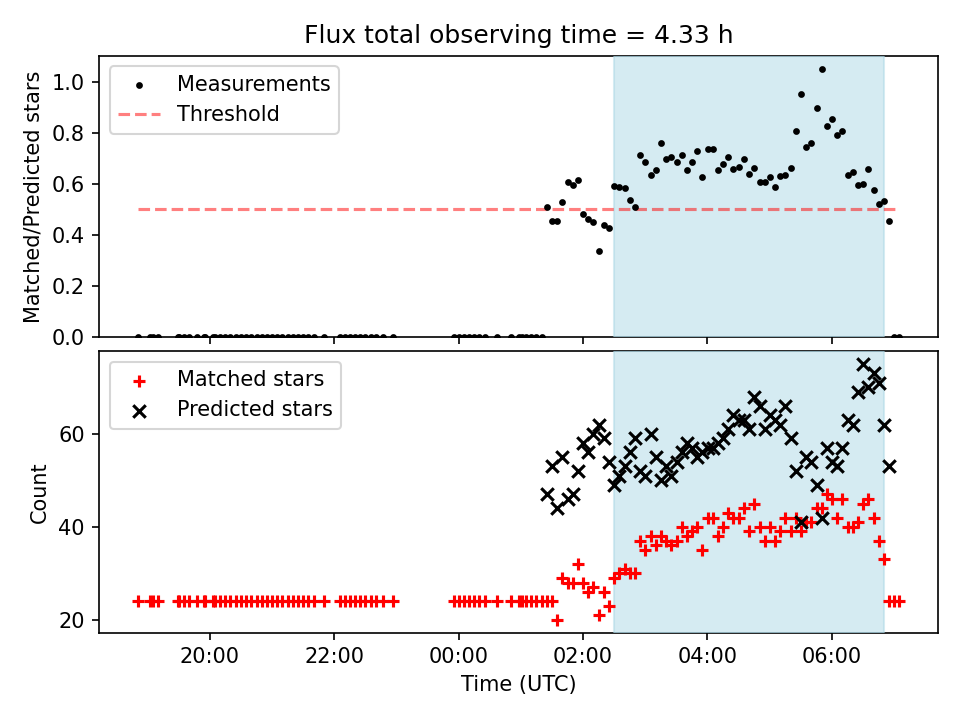 Flux total observing time = 4.33 h

Measurements
Threshold

Matched/Predicted stars

1.0
0.8
0.6
0.4
0.2
0.0

Matched stars
Predicted stars

Count

60
40
20

20:00
22:00
00:00
02:00
04:00
06:00

Time (UTC)